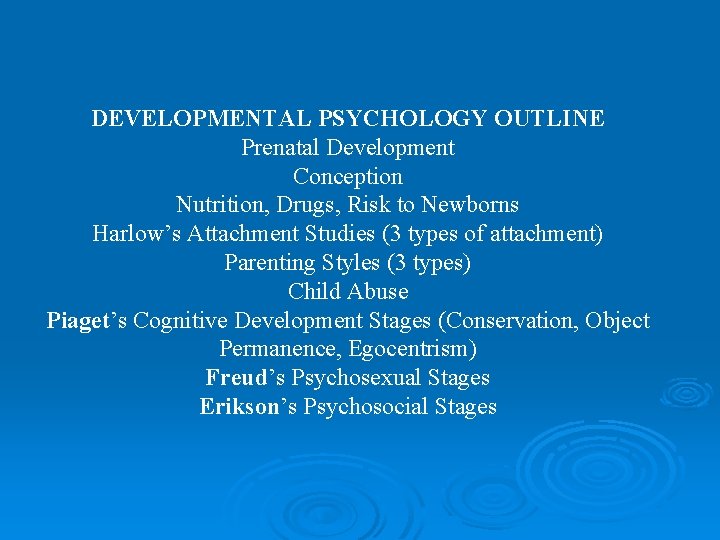 DEVELOPMENTAL PSYCHOLOGY OUTLINE
Prenatal Development
Conception
Nutrition, Drugs, Risk to Newborns
Harlow’s Attachment Studies (3 types of attachment)
Parenting Styles (3 types)
Child Abuse
Piaget’s Cognitive Development Stages (Conservation, Object Permanence, Egocentrism)
Freud’s Psychosexual Stages
Erikson’s Psychosocial Stages